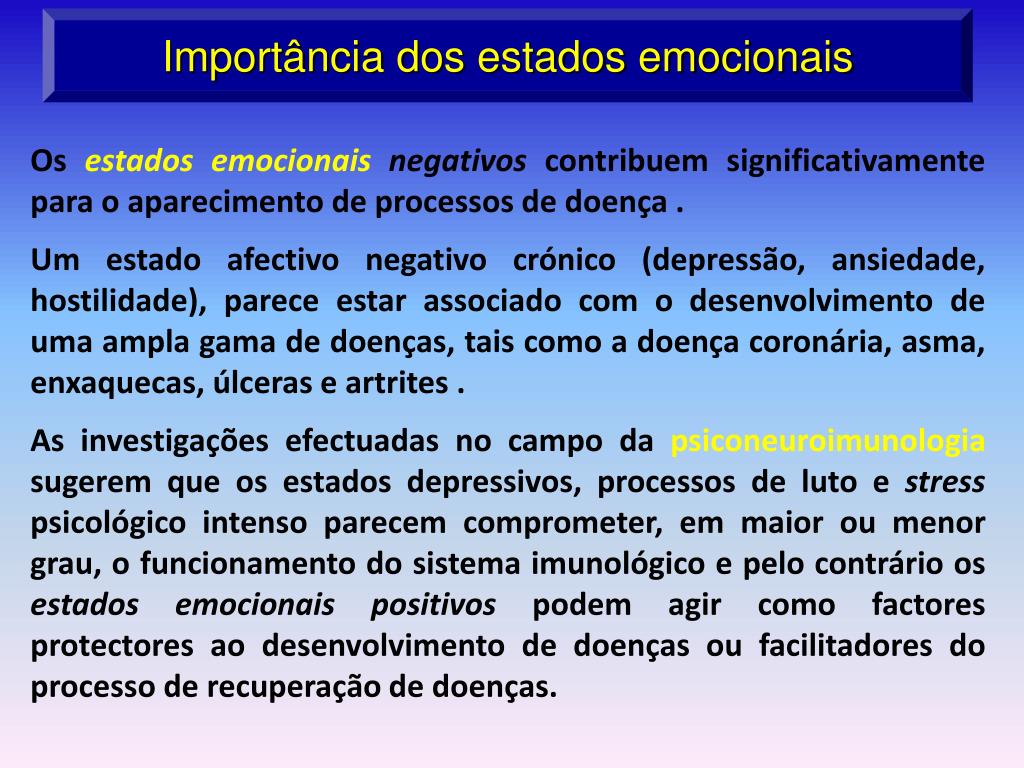 Importância dos estados emocionais

Os estados emocionais negativos contribuem significativamente para o aparecimento de processos de doença .

Um estado afectivo negativo crónico (depressão, ansiedade, hostilidade), parece estar associado com o desenvolvimento de uma ampla gama de doenças, tais como a doença coronária, asma, enxaquecas, úlceras e artrites .

As investigações efectuadas no campo da psiconeuroimunologia sugerem que os estados depressivos, processos de luto e stress psicológico intenso parecem comprometer, em maior ou menor grau, o funcionamento do sistema imunológico e pelo contrário os estados emocionais positivos podem agir como factores protectores ao desenvolvimento de doenças ou facilitadores do processo de recuperação de doenças.